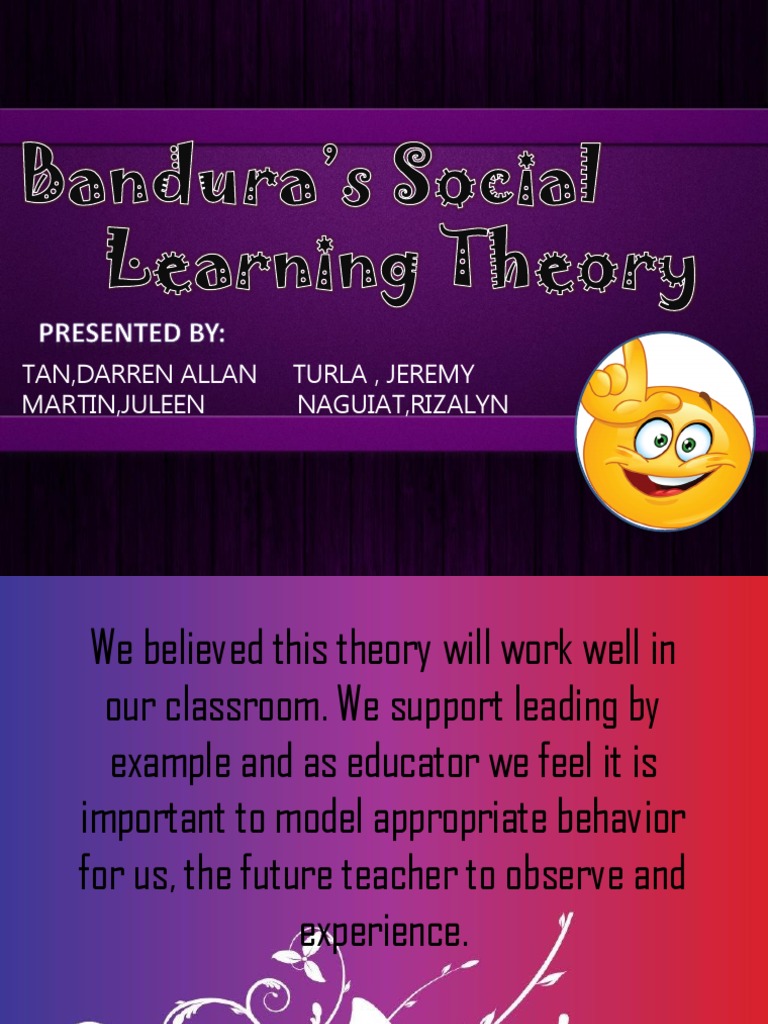 Bandura's Social Learning Theory

PRESENTED BY:

TAN,DARREN ALLAN TURLA , JEREMY
MARTIN,JULEEN NAGUIAT,RIZALYN

We believed this theory will work well in our classroom. We support leading by example and as educator we feel it is important to model appropriate behavior for us, the future teacher to observe and experience.